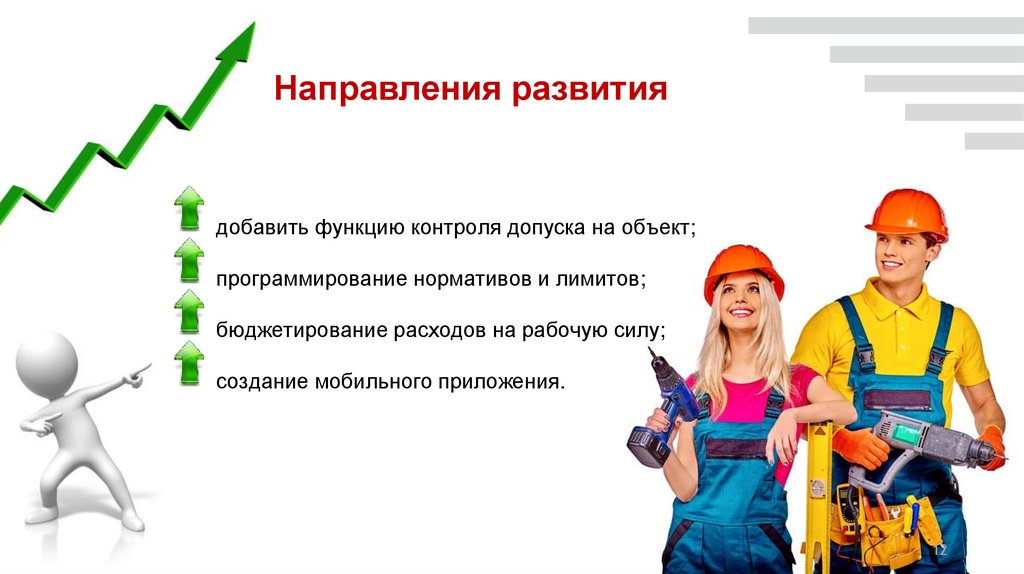 Направления развития

добавить функцию контроля допуска на объект;

программирование нормативов и лимитов;

бюджетирование расходов на рабочую силу;

создание мобильного приложения.

12